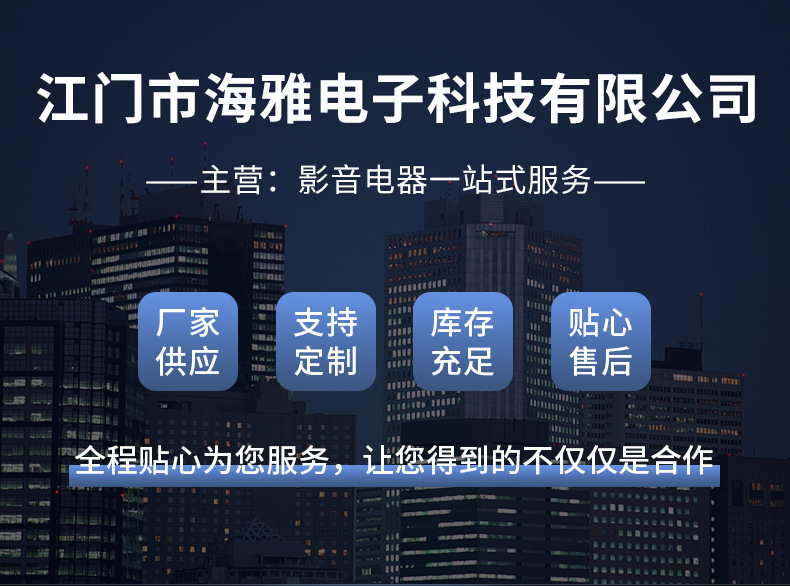 江门市海雅电子科技有限公司

——主营：影音电器一站式服务——

厂家供应

支持定制

库存充足

贴心售后

全程贴心为您服务，让您得到的不仅仅是合作